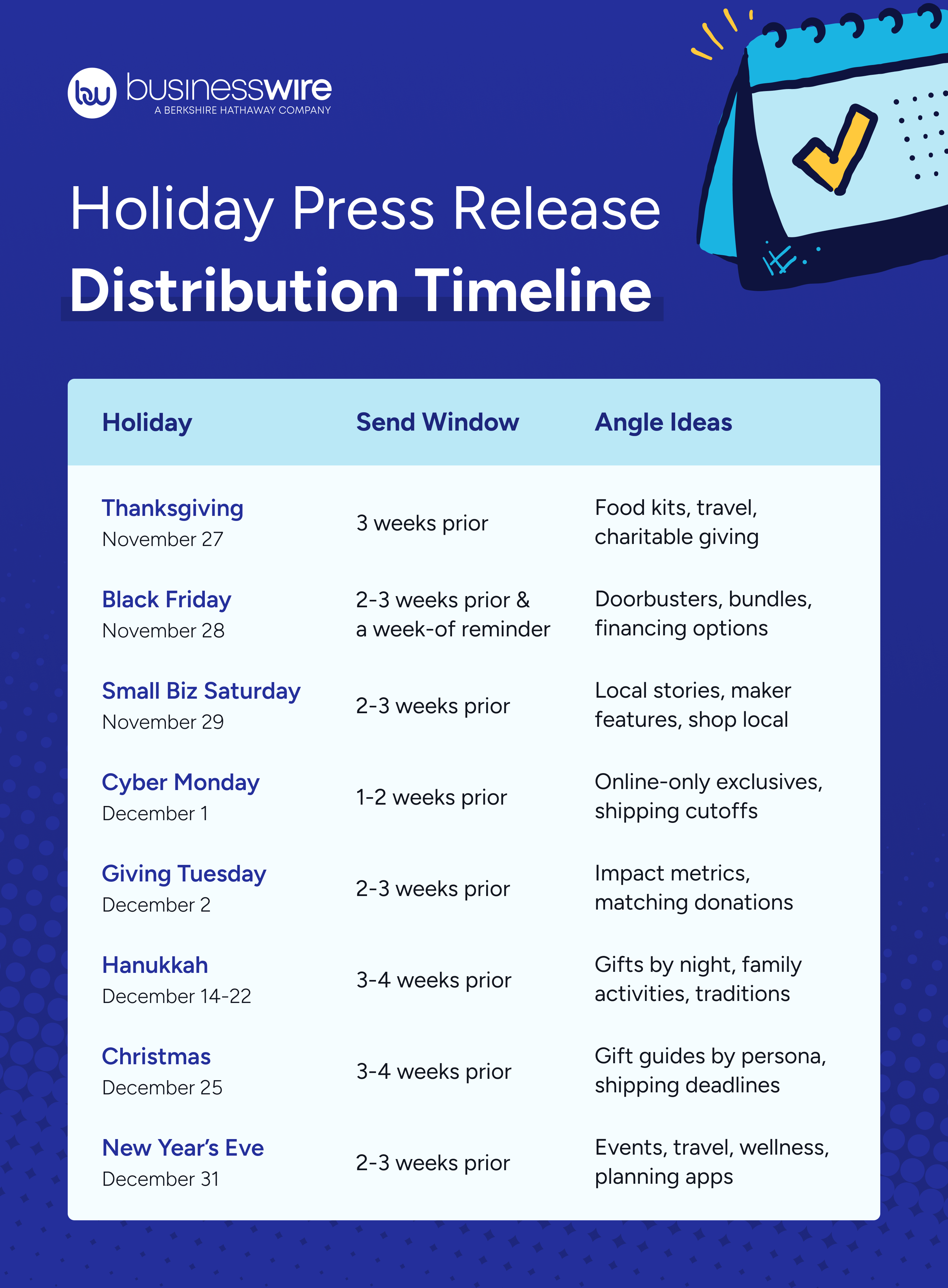 bw businesswire
A BERKSHIRE HATHAWAY COMPANY

Holiday Press Release
Distribution Timeline

| Holiday | Send Window | Angle Ideas |
|---|---|---|
| Thanksgiving November 27 | 3 weeks prior | Food kits, travel, charitable giving |
| Black Friday November 28 | 2-3 weeks prior & a week-of reminder | Doorbusters, bundles, financing options |
| Small Biz Saturday November 29 | 2-3 weeks prior | Local stories, maker features, shop local |
| Cyber Monday December 1 | 1-2 weeks prior | Online-only exclusives, shipping cutoffs |
| Giving Tuesday December 2 | 2-3 weeks prior | Impact metrics, matching donations |
| Hanukkah December 14-22 | 3-4 weeks prior | Gifts by night, family activities, traditions |
| Christmas December 25 | 3-4 weeks prior | Gift guides by persona, shipping deadlines |
| New Year's Eve December 31 | 2-3 weeks prior | Events, travel, wellness, planning apps |